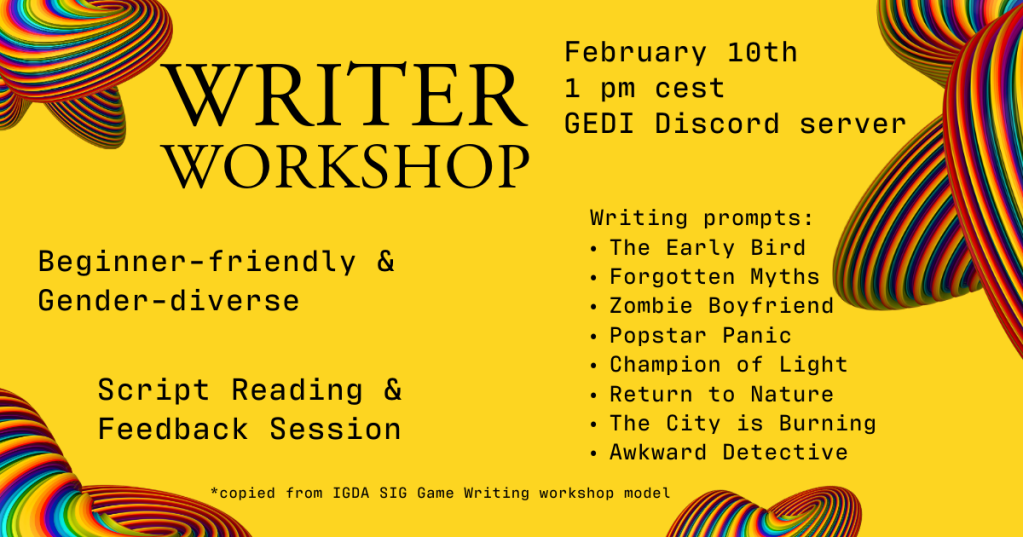 WRITER WORKSHOP

February 10th
1 pm cest
GEDI Discord server

Beginner-friendly & Gender-diverse

Script Reading & Feedback Session

Writing prompts:
• The Early Bird
• Forgotten Myths
• Zombie Boyfriend
• Popstar Panic
• Champion of Light
• Return to Nature
• The City is Burning
• Awkward Detective

*copied from IGDA SIG Game Writing workshop model